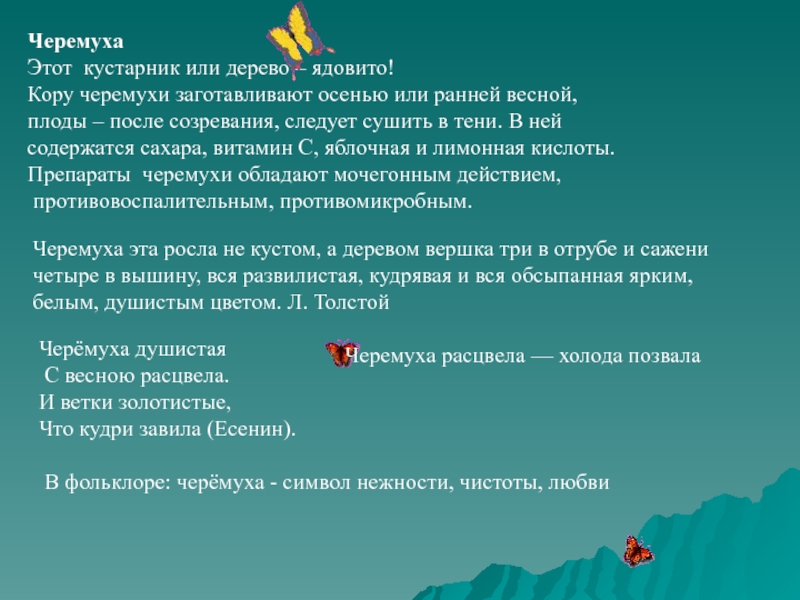 Черемуха
Этот кустарник или дерево – ядовито!
Кору черемухи заготавливают осенью или ранней весной, плоды – после созревания, следует сушить в тени. В ней содержатся сахара, витамин С, яблочная и лимонная кислоты. Препараты черемухи обладают мочегонным действием, противовоспалительным, противомикробным.

Черемуха эта росла не кустом, а деревом вершка три в отрубе и сажени четыре в вышину, вся развилистая, кудрявая и вся обсыпанная ярким, белым, душистым цветом. Л. Толстой

Черёмуха душистая
С весною расцвела.
И ветки золотистые,
Что кудри завила (Есенин).

Черемуха расцвела — холода позвала

В фольклоре: черёмуха - символ нежности, чистоты, любви